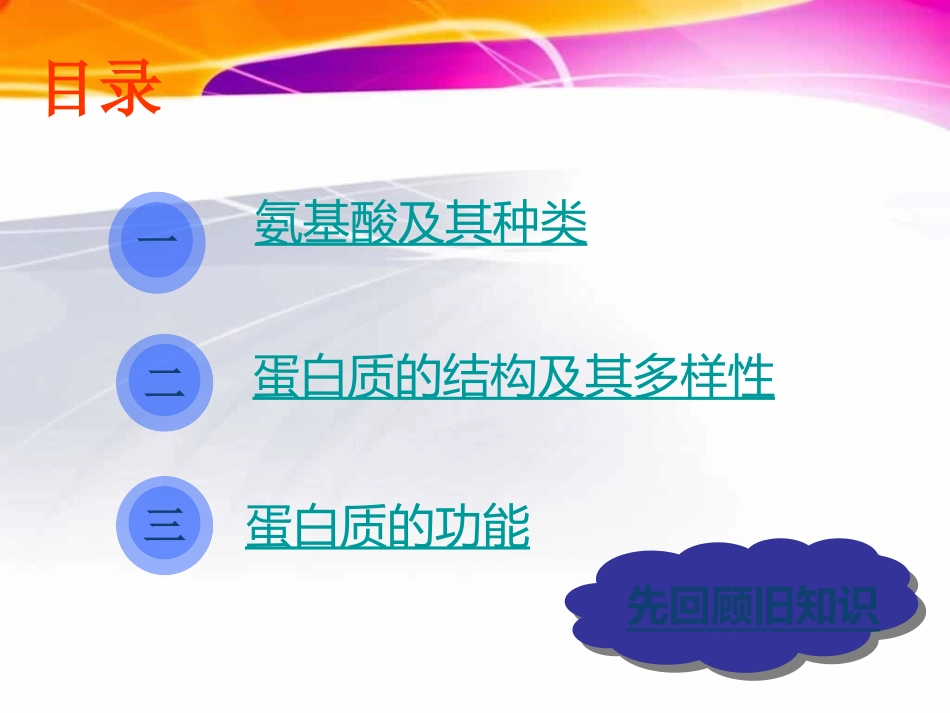 目录

一 氨基酸及其种类

二 蛋白质的结构及其多样性

三 蛋白质的功能

先回顾旧知识